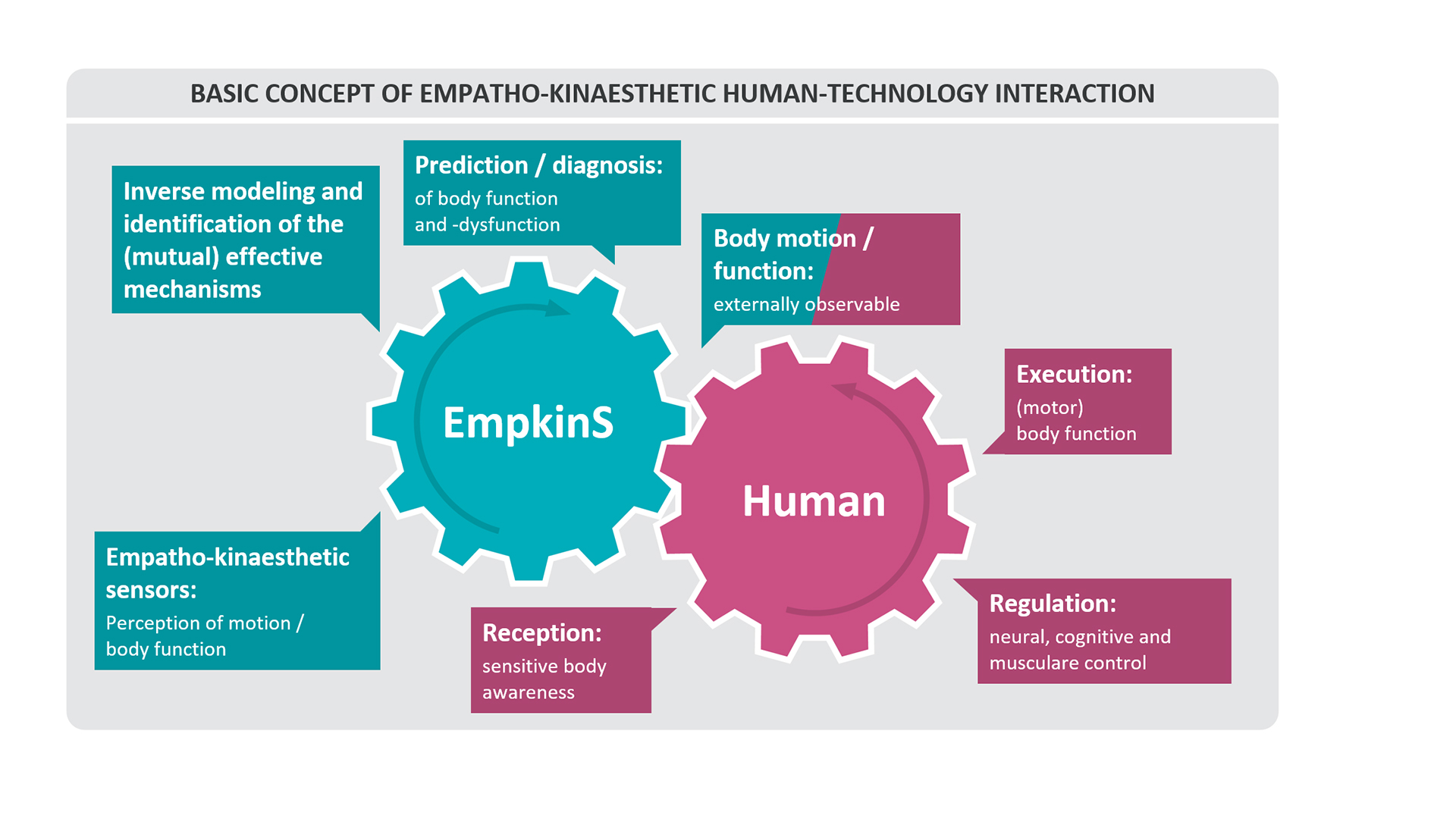 BASIC CONCEPT OF EMPATHO-KINAESTHETIC HUMAN-TECHNOLOGY INTERACTION

Inverse modeling and identification of the (mutual) effective mechanisms

Prediction / diagnosis:
of body function and -dysfunction

Body motion / function:
externally observable

EmpkinS

Human

Execution:
(motor) body function

Empatho-kinaesthetic sensors:
Perception of motion / body function

Reception:
sensitive body awareness

Regulation:
neural, cognitive and musculare control